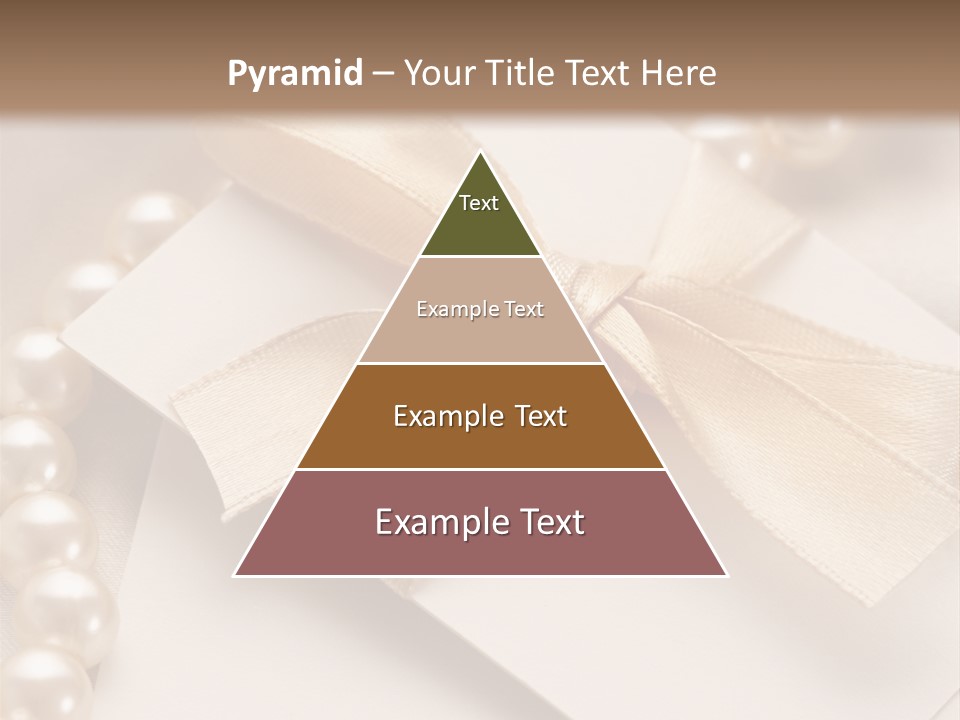 Pyramid – Your Title Text Here

Text

Example Text

Example Text

Example Text